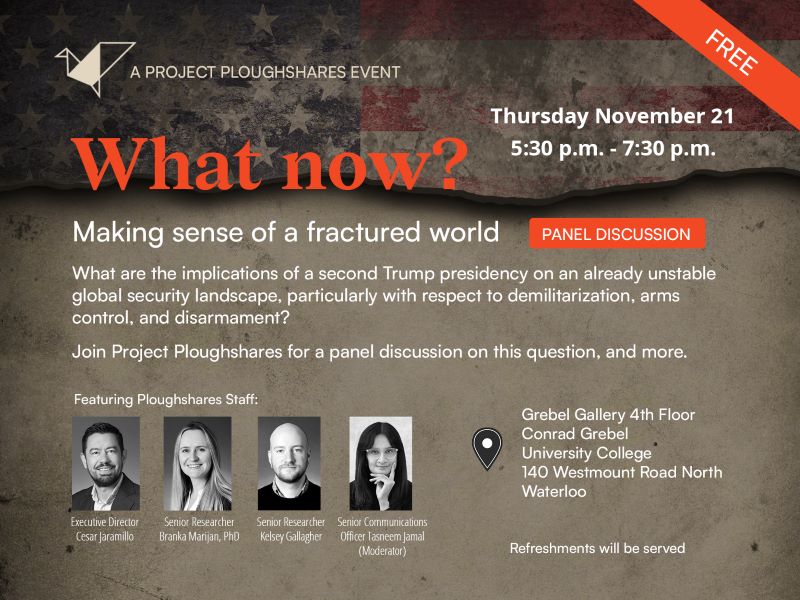 A PROJECT PLOUGHSHARES EVENT

FREE

Thursday November 21
5:30 p.m. - 7:30 p.m.

What now?

Making sense of a fractured world

PANEL DISCUSSION

What are the implications of a second Trump presidency on an already unstable global security landscape, particularly with respect to demilitarization, arms control, and disarmament?

Join Project Ploughshares for a panel discussion on this question, and more.

Featuring Ploughshares Staff:

Executive Director Cesar Jaramillo

Senior Researcher Branka Marijan, PhD

Senior Researcher Kelsey Gallagher

Senior Communications Officer Tasneem Jamal (Moderator)

Grebel Gallery 4th Floor
Conrad Grebel University College
140 Westmount Road North
Waterloo

Refreshments will be served